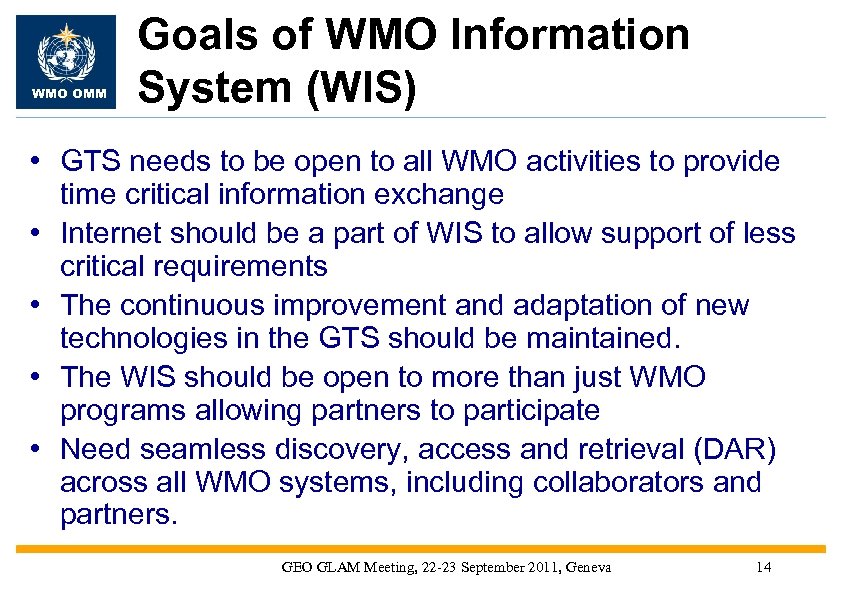 WMO OMM

Goals of WMO Information System (WIS)

• GTS needs to be open to all WMO activities to provide time critical information exchange
• Internet should be a part of WIS to allow support of less critical requirements
• The continuous improvement and adaptation of new technologies in the GTS should be maintained.
• The WIS should be open to more than just WMO programs allowing partners to participate
• Need seamless discovery, access and retrieval (DAR) across all WMO systems, including collaborators and partners.

GEO GLAM Meeting, 22-23 September 2011, Geneva 14